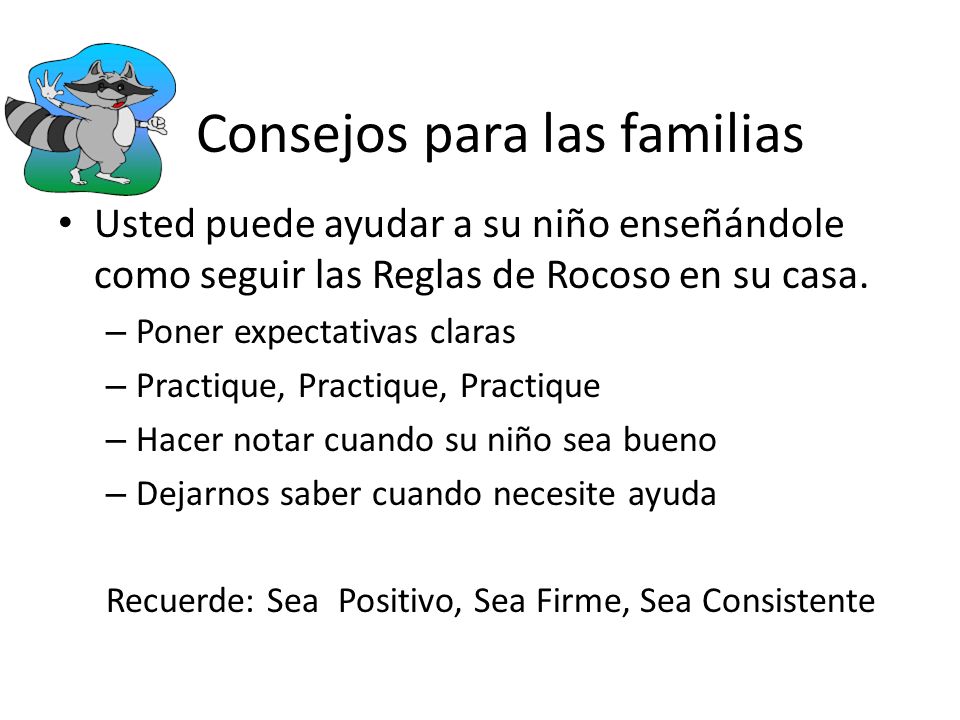 Consejos para las familias

• Usted puede ayudar a su niño enseñándole como seguir las Reglas de Rocoso en su casa.
– Poner expectativas claras
– Practique, Practique, Practique
– Hacer notar cuando su niño sea bueno
– Dejarnos saber cuando necesite ayuda

Recuerde: Sea Positivo, Sea Firme, Sea Consistente